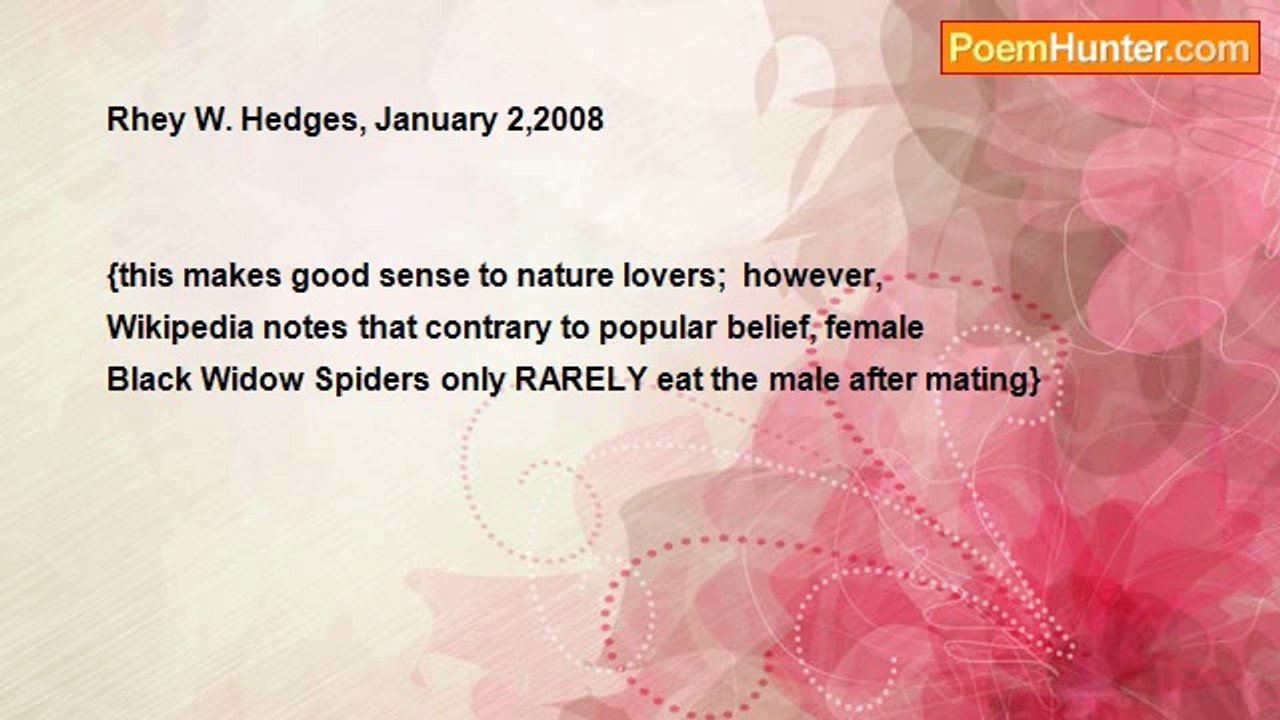 PoemHunter.com

Rhey W. Hedges, January 2,2008

{this makes good sense to nature lovers; however, Wikipedia notes that contrary to popular belief, female Black Widow Spiders only RARELY eat the male after mating}